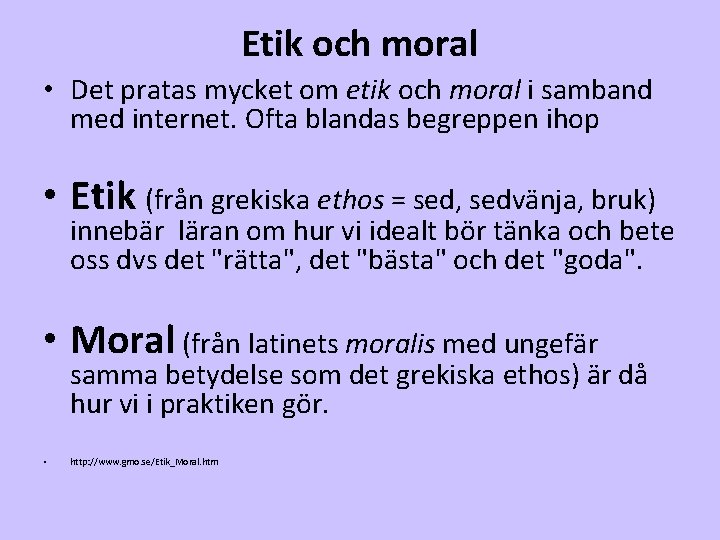 Etik och moral

• Det pratas mycket om etik och moral i samband med internet. Ofta blandas begreppen ihop

• Etik (från grekiska ethos = sed, sedvänja, bruk) innebär läran om hur vi idealt bör tänka och bete oss dvs det "rätta", det "bästa" och det "goda".

• Moral (från latinets moralis med ungefär samma betydelse som det grekiska ethos) är då hur vi i praktiken gör.

• http://www.gmo.se/Etik_Moral.htm